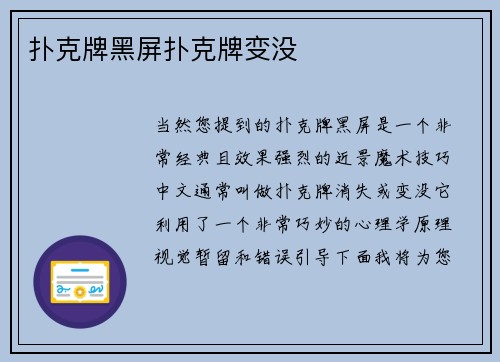 扑克牌黑屏扑克牌变没

当然您提到的扑克牌黑屏是一个非常经典且效果强烈的近景魔术技巧中文通常叫做扑克牌消失或变没它利用了一个非常巧妙的心理学原理视觉暂留和错误引导下面我将为您